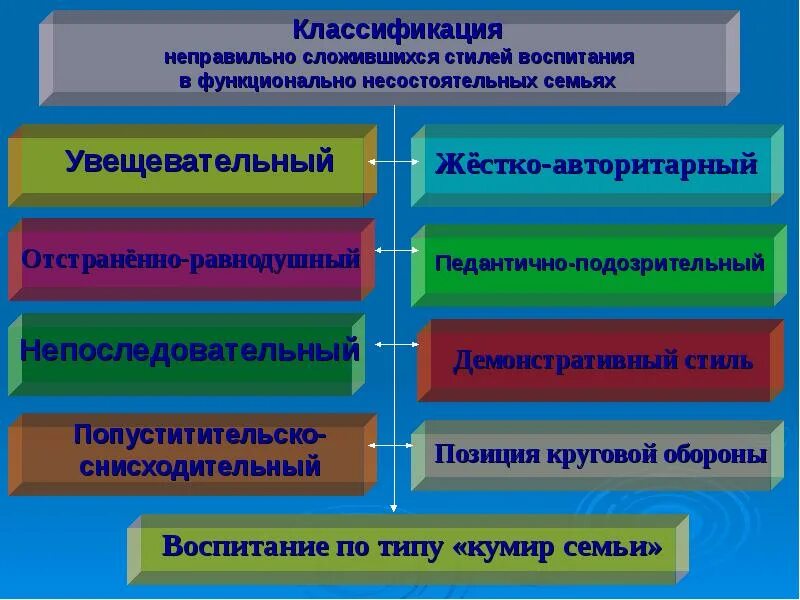 Классификация неправильно сложившихся стилей воспитания в функционально несостоятельных семьях

Увещевательный

Жёстко-авторитарный

Отстранённо-равнодушный

Педантично-подозрительный

Непоследовательный

Демонстративный стиль

Попустительско-снисходительный

Позиция круговой обороны

Воспитание по типу «кумир семьи»